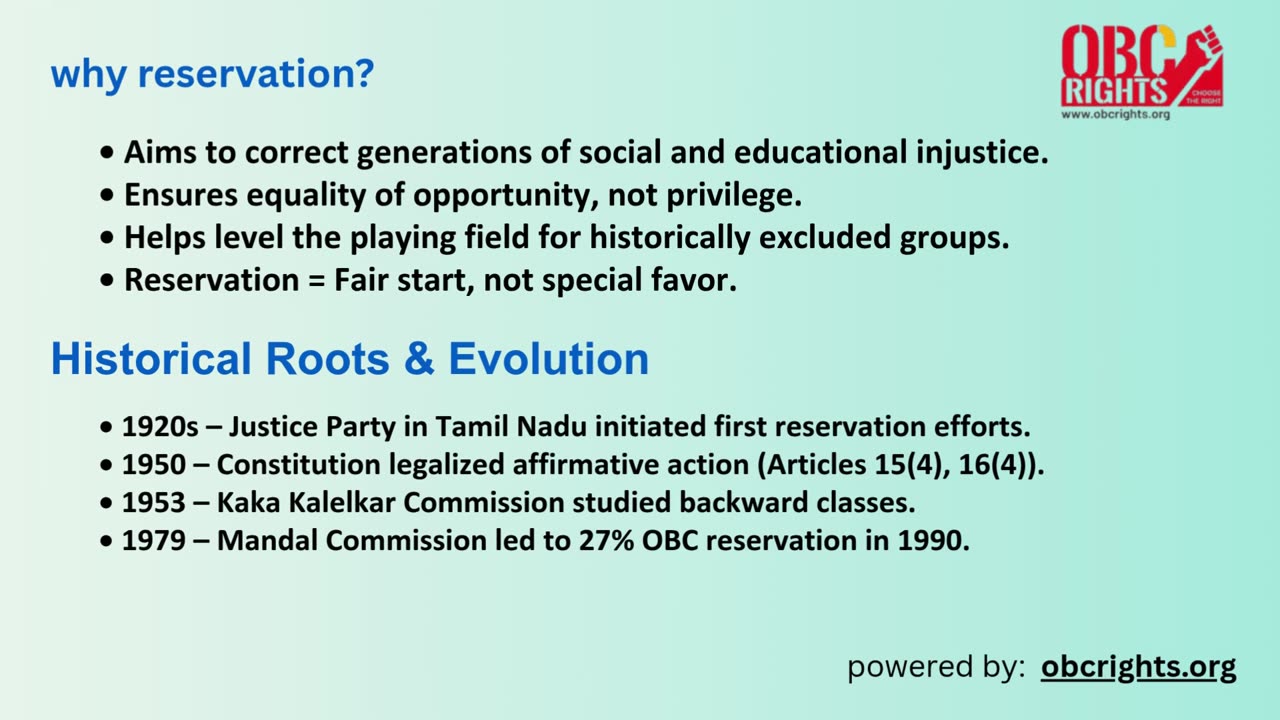 why reservation?

OBC RIGHTS CHOOSE THE RIGHT
www.obcrights.org

• Aims to correct generations of social and educational injustice.
• Ensures equality of opportunity, not privilege.
• Helps level the playing field for historically excluded groups.
• Reservation = Fair start, not special favor.

Historical Roots & Evolution

• 1920s – Justice Party in Tamil Nadu initiated first reservation efforts.
• 1950 – Constitution legalized affirmative action (Articles 15(4), 16(4)).
• 1953 – Kaka Kalelkar Commission studied backward classes.
• 1979 – Mandal Commission led to 27% OBC reservation in 1990.

powered by: obcrights.org